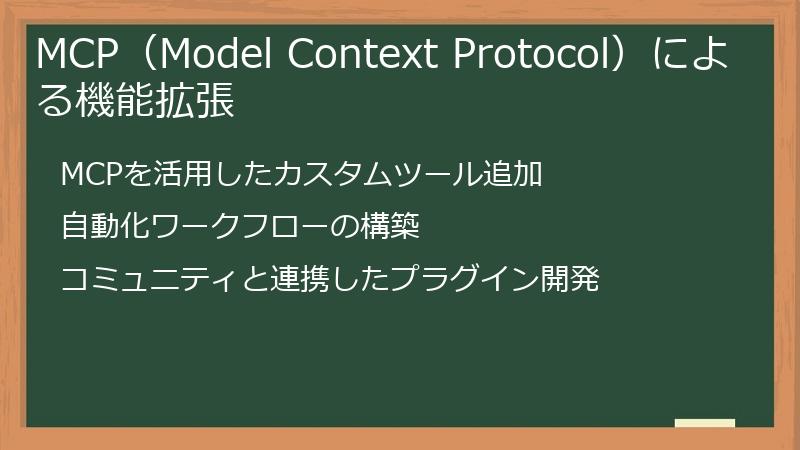 MCP（Model Context Protocol）による機能拡張

MCPを活用したカスタムツール追加

自動化ワークフローの構築

コミュニティと連携したプラグイン開発